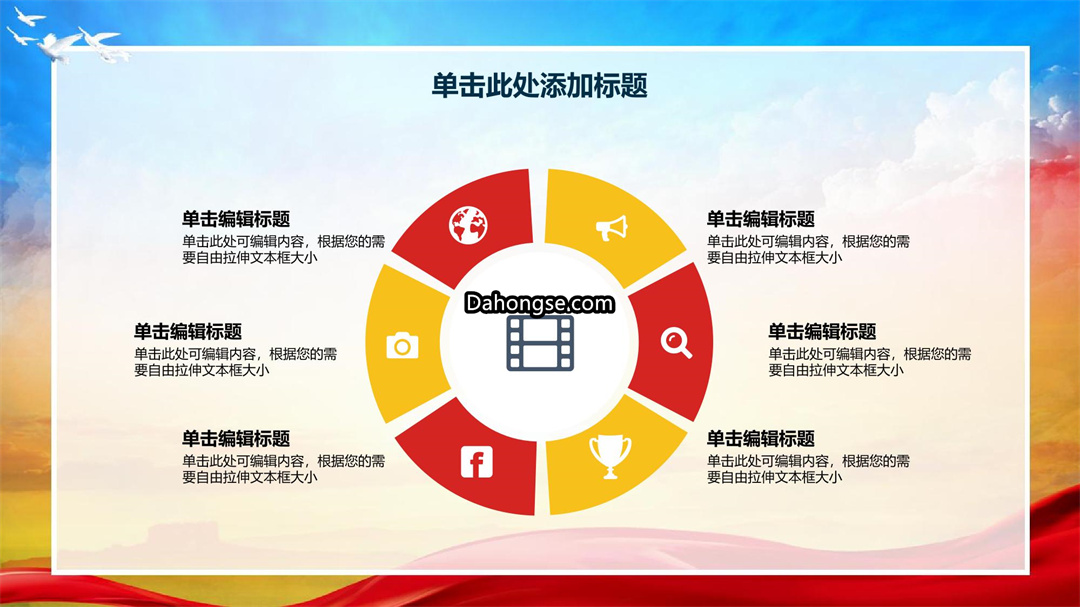 单击此处添加标题

单击编辑标题
单击此处可编辑内容，根据您的需要自由拉伸文本框大小

单击编辑标题
单击此处可编辑内容，根据您的需要自由拉伸文本框大小

单击编辑标题
单击此处可编辑内容，根据您的需要自由拉伸文本框大小

Dahongse.com

f

单击编辑标题
单击此处可编辑内容，根据您的需要自由拉伸文本框大小

单击编辑标题
单击此处可编辑内容，根据您的需要自由拉伸文本框大小

单击编辑标题
单击此处可编辑内容，根据您的需要自由拉伸文本框大小